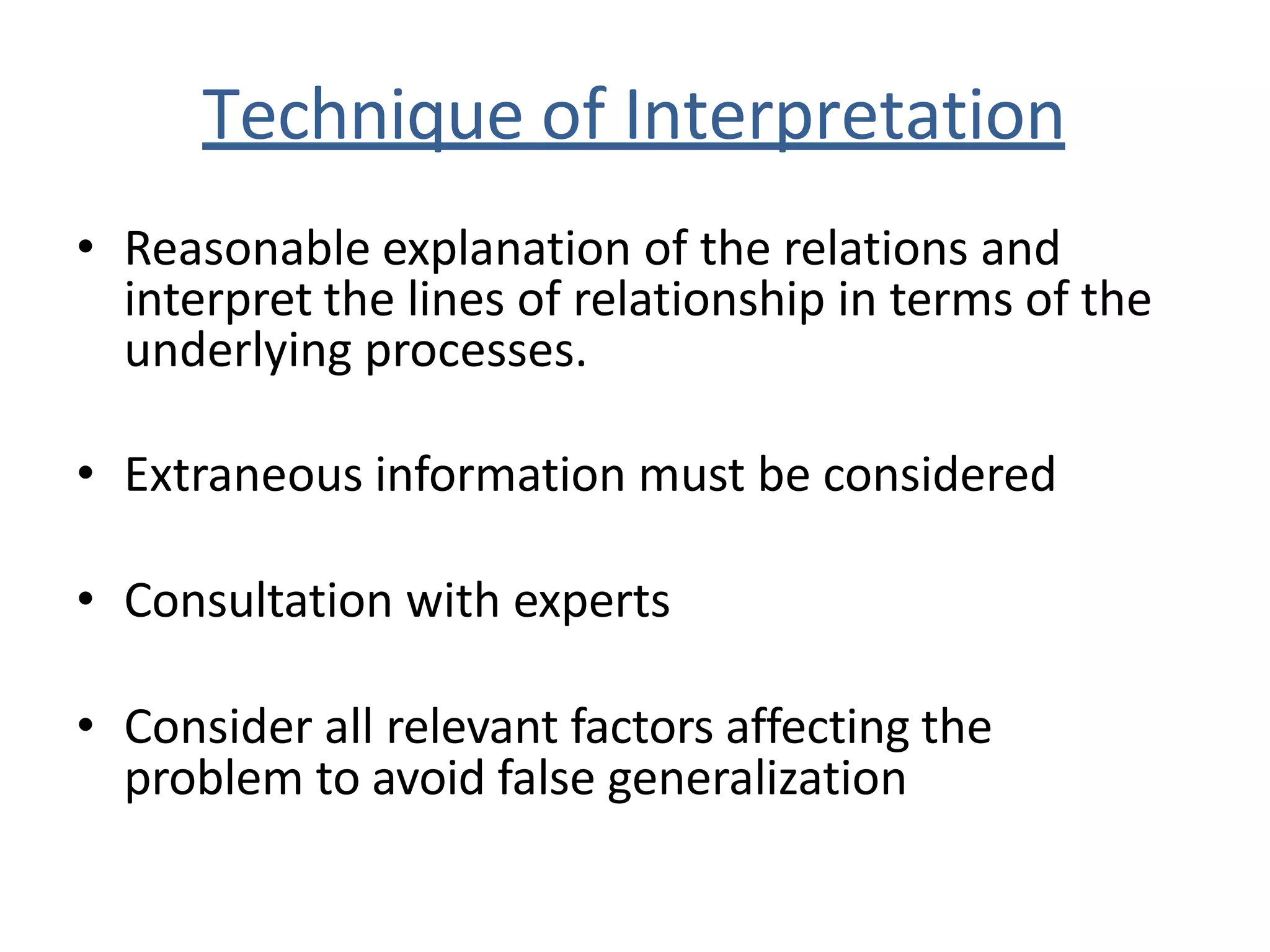 Technique of Interpretation

• Reasonable explanation of the relations and interpret the lines of relationship in terms of the underlying processes.

• Extraneous information must be considered

• Consultation with experts

• Consider all relevant factors affecting the problem to avoid false generalization